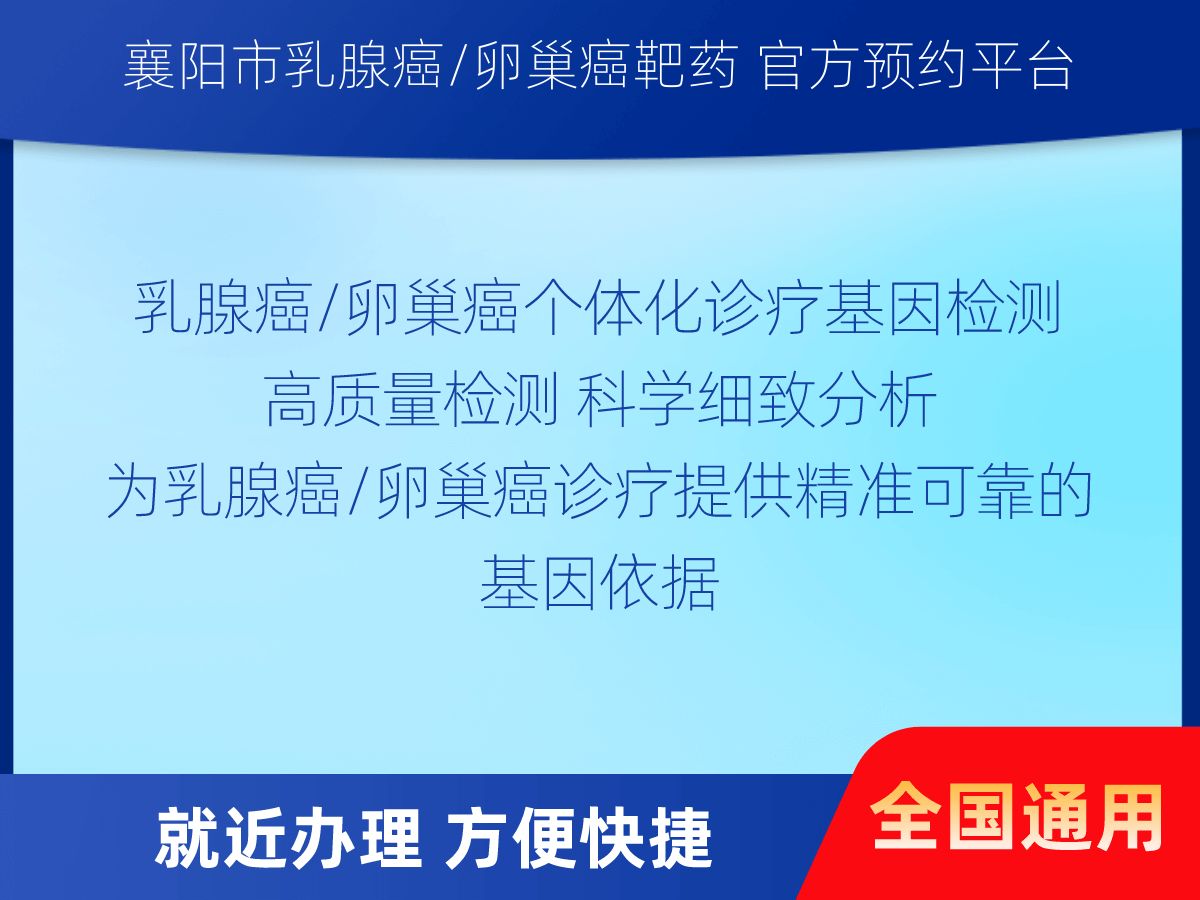 襄阳市乳腺癌/卵巢癌靶药 官方预约平台

乳腺癌/卵巢癌个体化诊疗基因检测
高质量检测 科学细致分析
为乳腺癌/卵巢癌诊疗提供精准可靠的基因依据

就近办理 方便快捷

全国通用